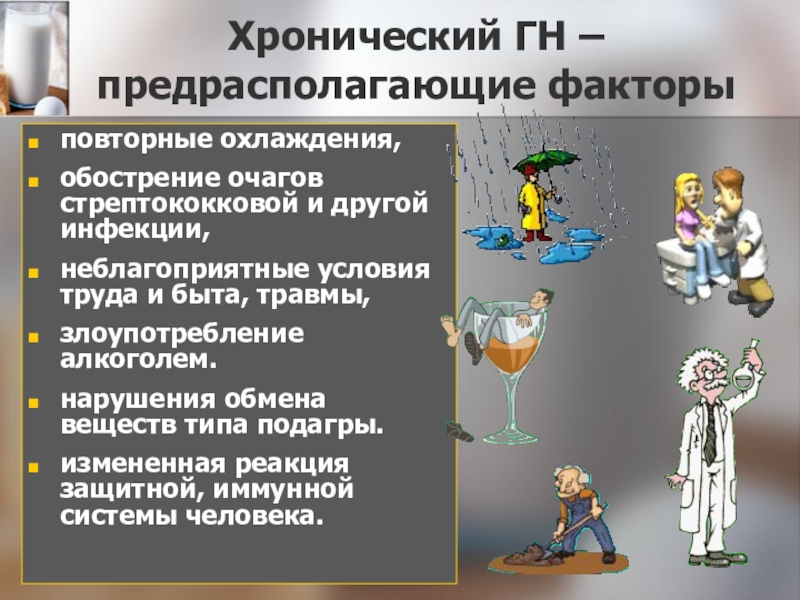 Хронический ГН – предрасполагающие факторы

- повторные охлаждения,
- обострение очагов стрептококковой и другой инфекции,
- неблагоприятные условия труда и быта, травмы,
- злоупотребление алкоголем.
- нарушения обмена веществ типа подагры.
- измененная реакция защитной, иммунной системы человека.